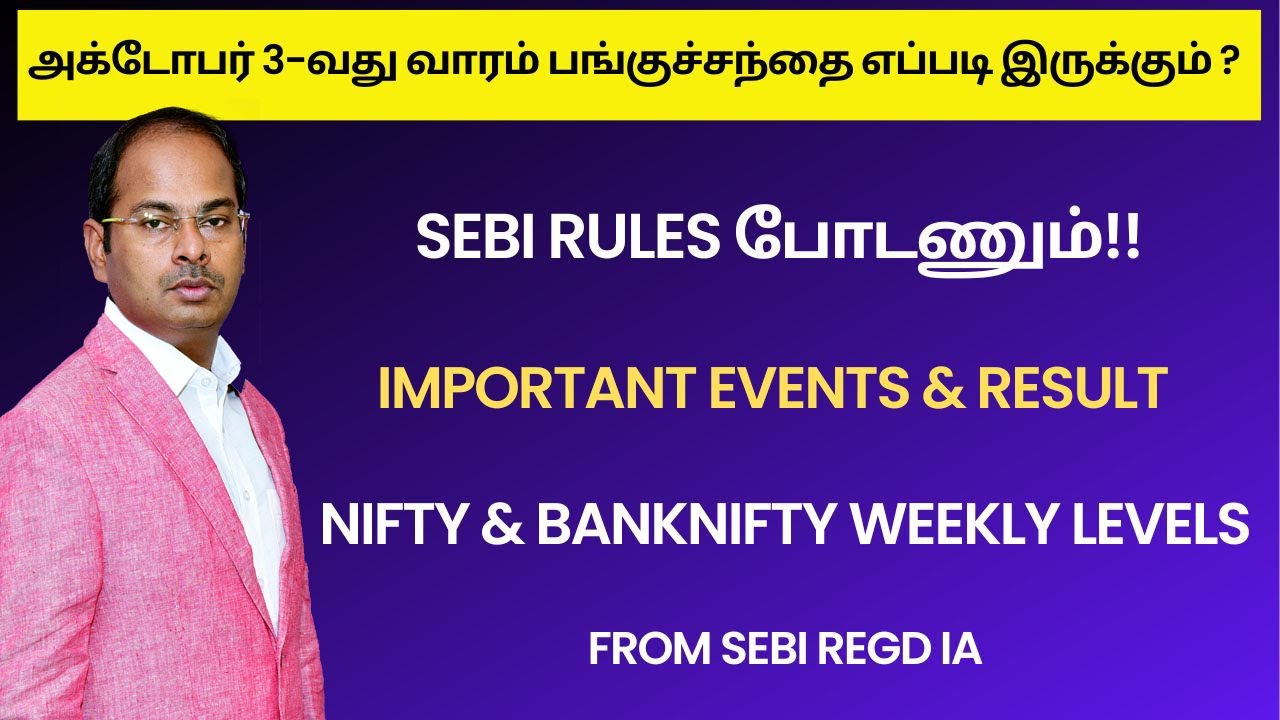 அக்டோபர் 3-வது வாரம் பங்குச்சந்தை எப்படி இருக்கும் ?

SEBI RULES போடணும்!!

IMPORTANT EVENTS & RESULT

NIFTY & BANKNIFTY WEEKLY LEVELS

FROM SEBI REGD IA